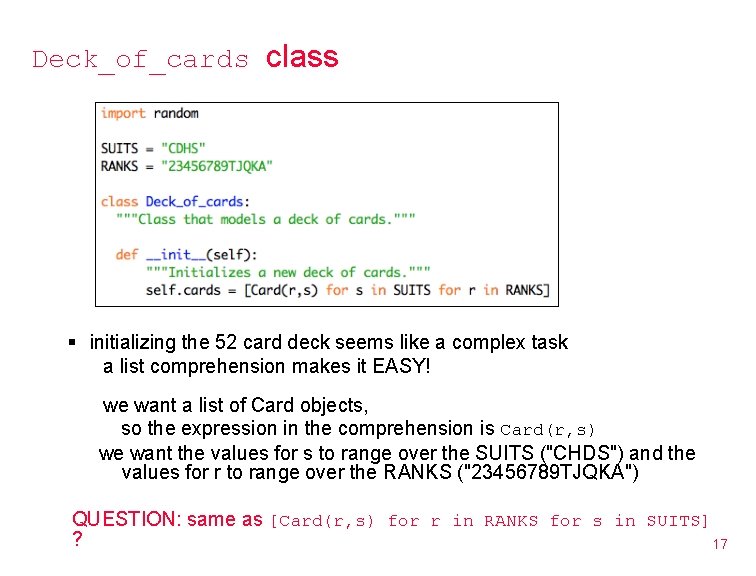 Deck_of_cards class

import random

SUITS = "CDHS"
RANKS = "23456789TJQKA"

class Deck_of_cards:
  """Class that models a deck of cards."""

  def __init__(self):
      """Initializes a new deck of cards."""
      self.cards = [Card(r,s) for s in SUITS for r in RANKS]

▪ initializing the 52 card deck seems like a complex task
a list comprehension makes it EASY!

we want a list of Card objects,
so the expression in the comprehension is Card(r,s)
we want the values for s to range over the SUITS ("CHDS") and the values for r to range over the RANKS ("23456789TJQKA")

QUESTION: same as [Card(r,s) for r in RANKS for s in SUITS] ?

17